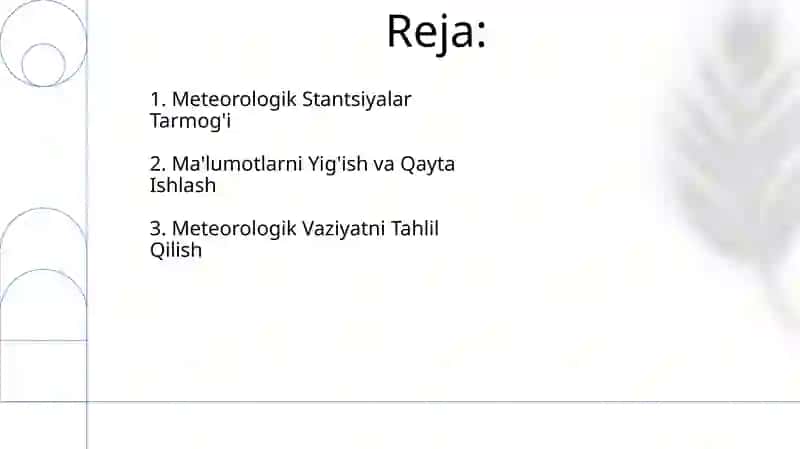 Reja:

1. Meteorologik Stantsiyalar Tarmog'i

2. Ma'lumotlarni Yig'ish va Qayta Ishlash

3. Meteorologik Vaziyatni Tahlil Qilish